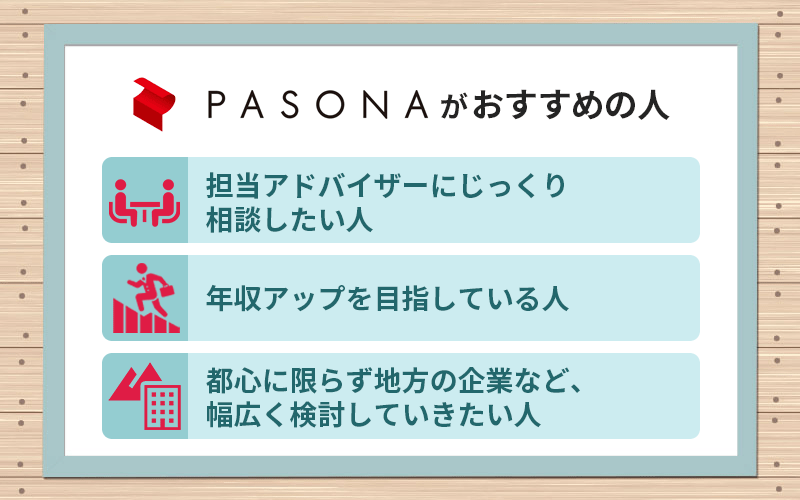 PASONAがおすすめの人

担当アドバイザーにじっくり相談したい人

年収アップを目指している人

都心に限らず地方の企業など、幅広く検討していきたい人